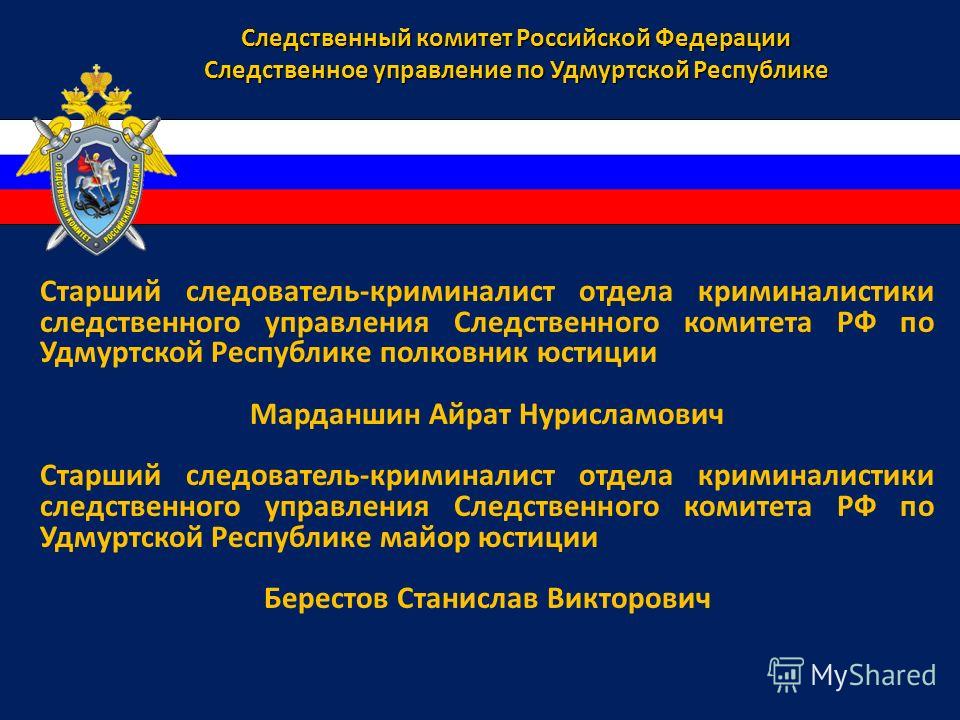 Следственный комитет Российской Федерации
Следственное управление по Удмуртской Республике

СЛЕДСТВЕННЫЙ КОМИТЕТ РОССИЙСКОЙ ФЕДЕРАЦИИ

Старший следователь-криминалист отдела криминалистики следственного управления Следственного комитета РФ по Удмуртской Республике полковник юстиции

Марданшин Айрат Нурисламович

Старший следователь-криминалист отдела криминалистики следственного управления Следственного комитета РФ по Удмуртской Республике майор юстиции

Берестов Станислав Викторович

MyShared